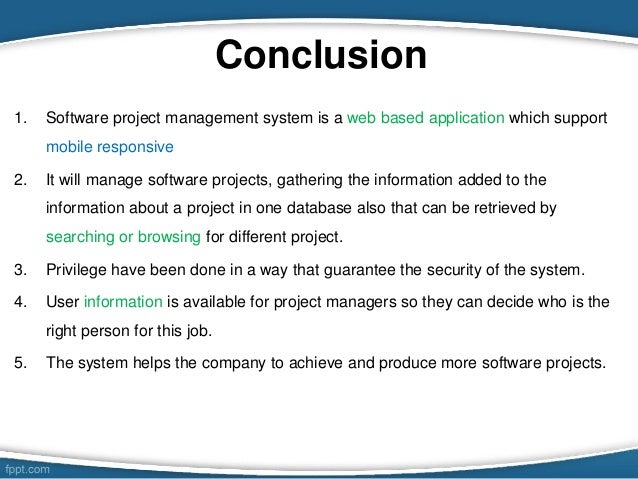 Conclusion

1. Software project management system is a web based application which support mobile responsive

2. It will manage software projects, gathering the information added to the information about a project in one database also that can be retrieved by searching or browsing for different project.

3. Privilege have been done in a way that guarantee the security of the system.

4. User information is available for project managers so they can decide who is the right person for this job.

5. The system helps the company to achieve and produce more software projects.

fppt.com